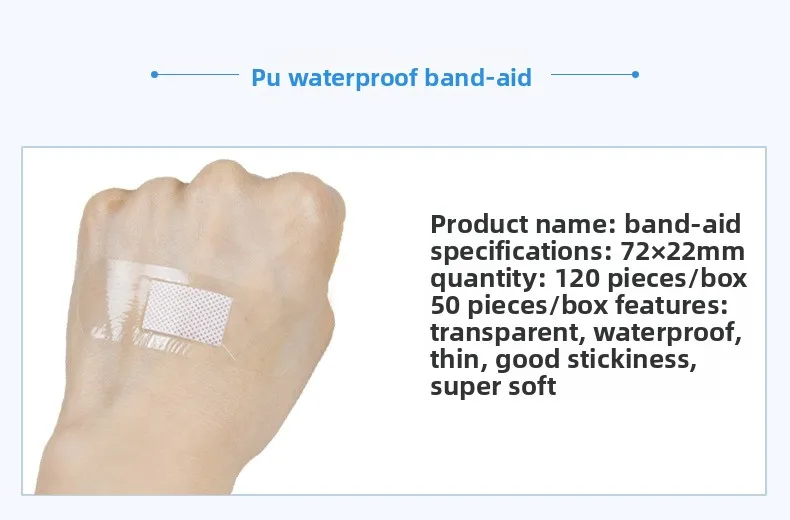 Pu waterproof band-aid

Product name: band-aid specifications: 72×22mm quantity: 120 pieces/box 50 pieces/box features: transparent, waterproof, thin, good stickiness, super soft